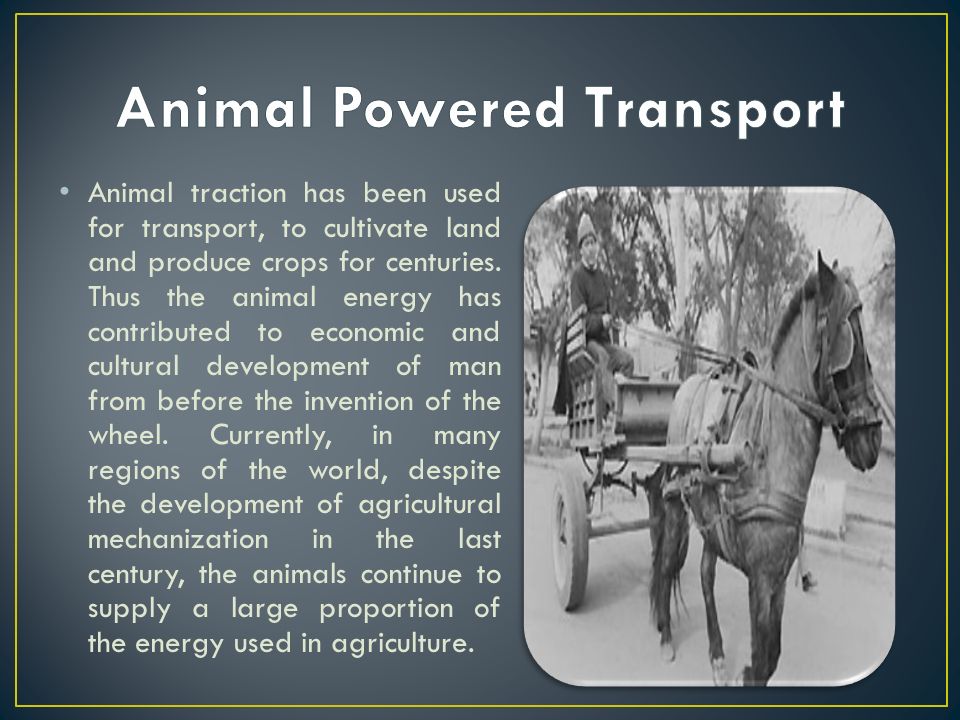 Animal Powered Transport

• Animal traction has been used for transport, to cultivate land and produce crops for centuries. Thus the animal energy has contributed to economic and cultural development of man from before the invention of the wheel. Currently, in many regions of the world, despite the development of agricultural mechanization in the last century, the animals continue to supply a large proportion of the energy used in agriculture.